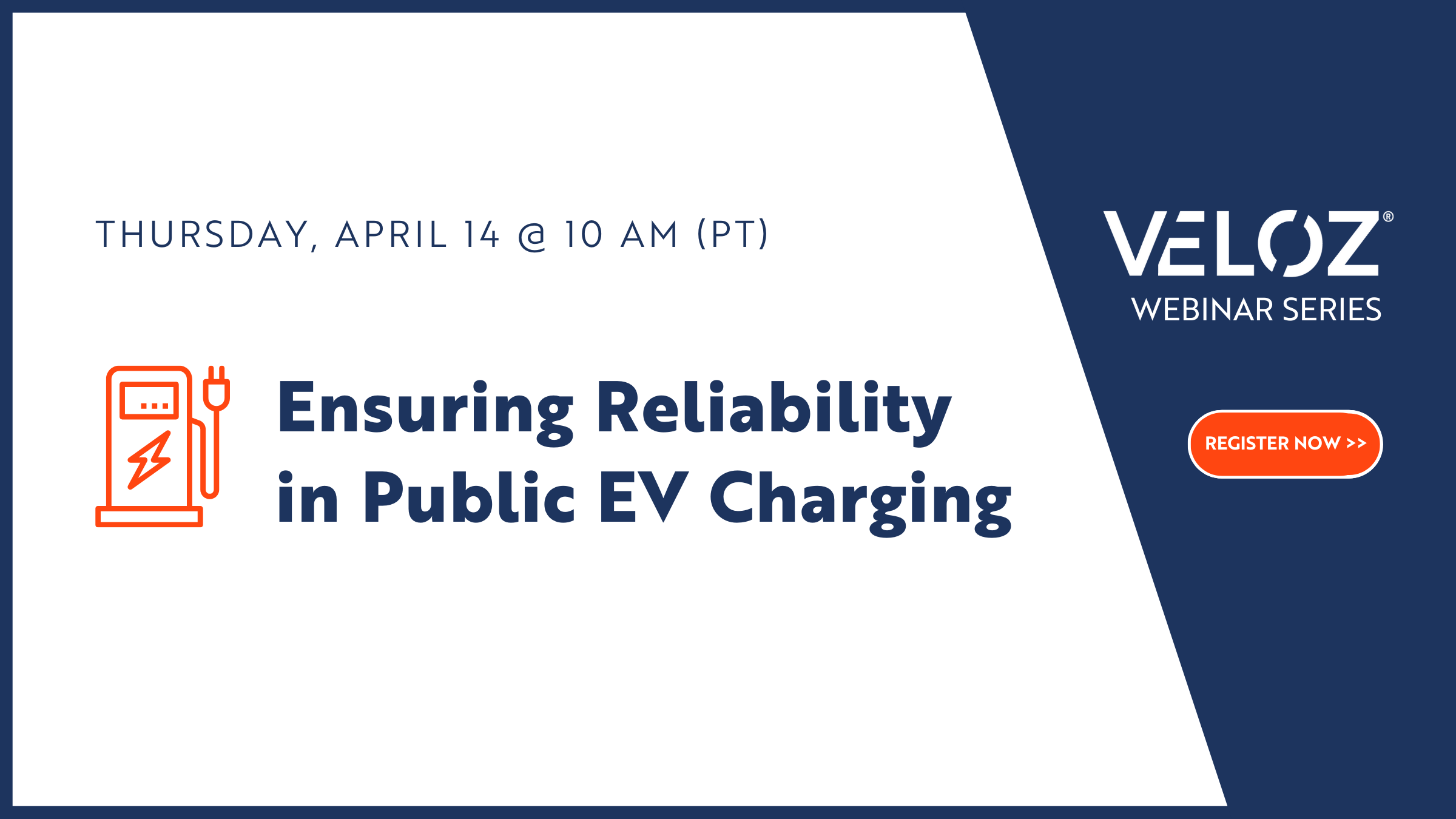 THURSDAY, APRIL 14 @ 10 AM (PT)

Ensuring Reliability in Public EV Charging

VELOZ®
WEBINAR SERIES

REGISTER NOW >>